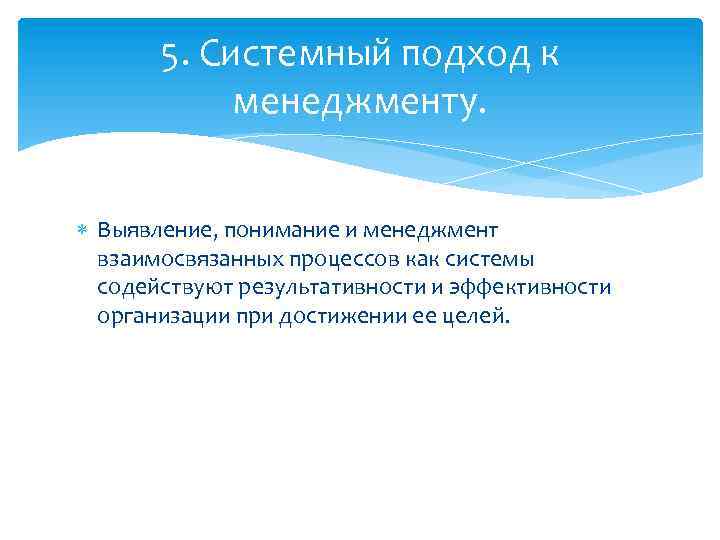 5. Системный подход к менеджменту.

Выявление, понимание и менеджмент взаимосвязанных процессов как системы содействуют результативности и эффективности организации при достижении ее целей.